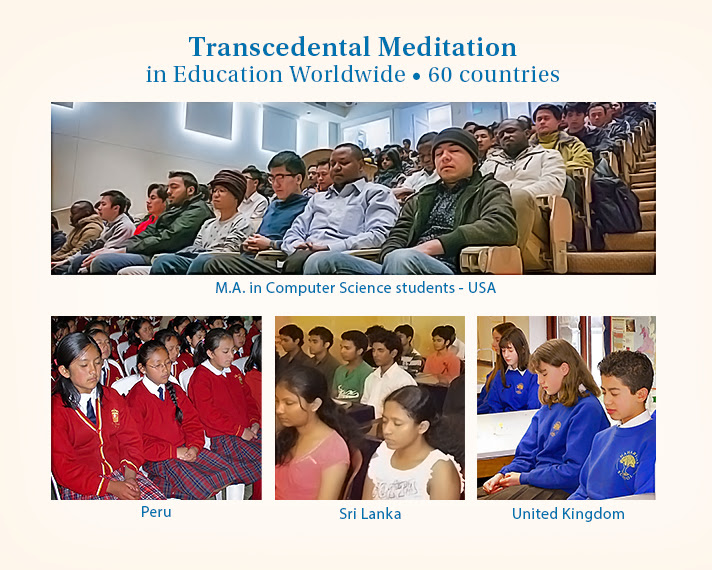 Transcedental Meditation
in Education Worldwide • 60 countries

M.A. in Computer Science students - USA

Peru

Sri Lanka

United Kingdom